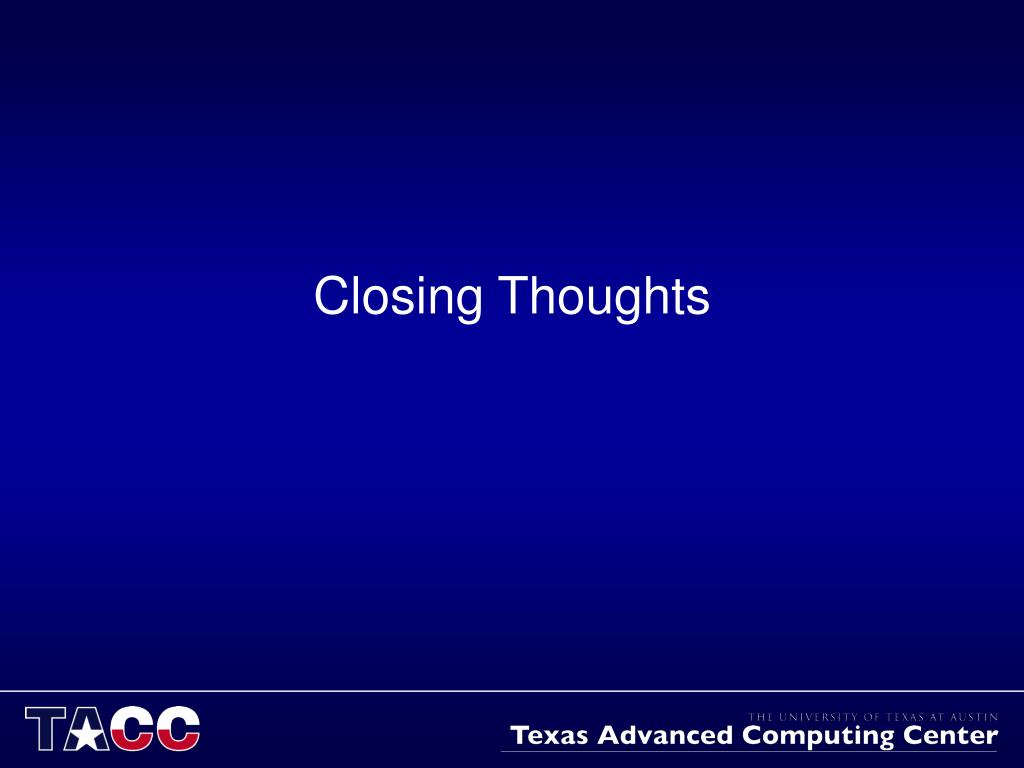 Closing Thoughts

TACC

THE UNIVERSITY OF TEXAS AT AUSTIN
Texas Advanced Computing Center